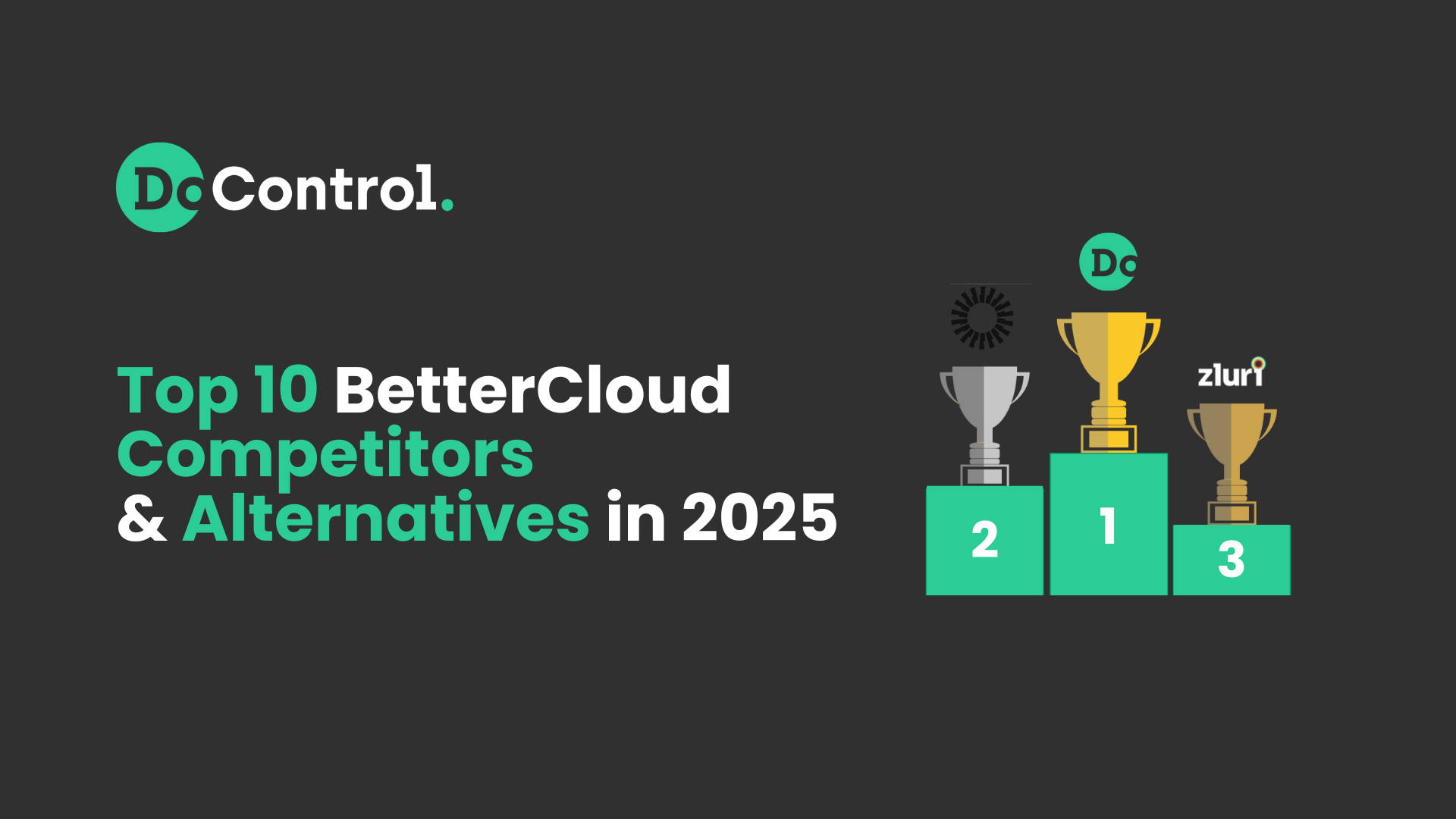 DoControl.

Top 10 BetterCloud Competitors & Alternatives in 2025

Do

zluri

2

1

3